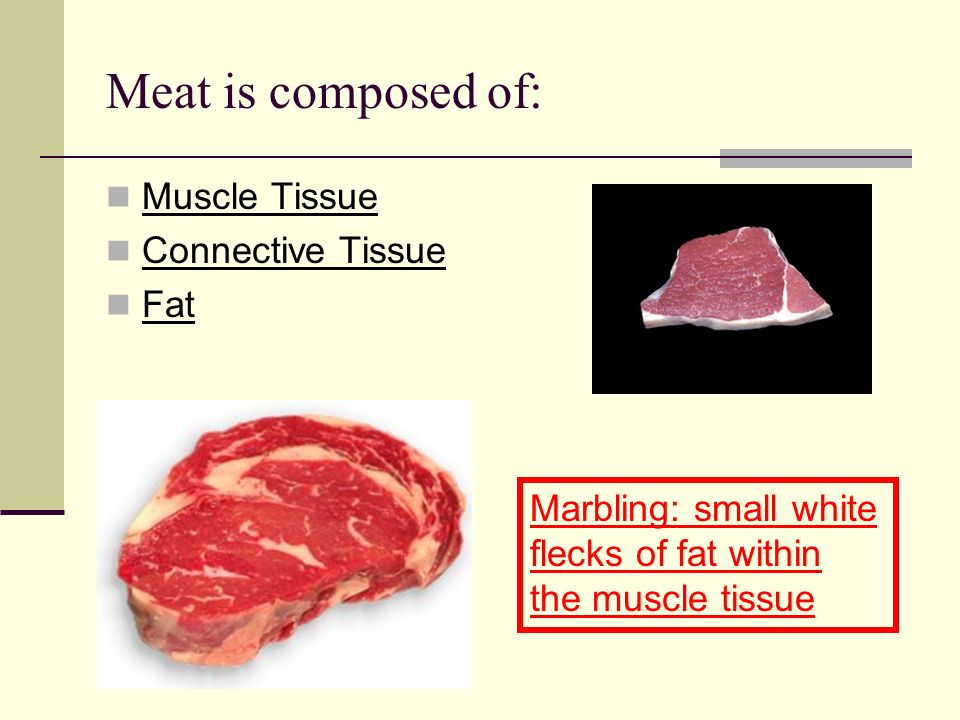 Meat is composed of:

Muscle Tissue
Connective Tissue
Fat

Marbling: small white flecks of fat within the muscle tissue